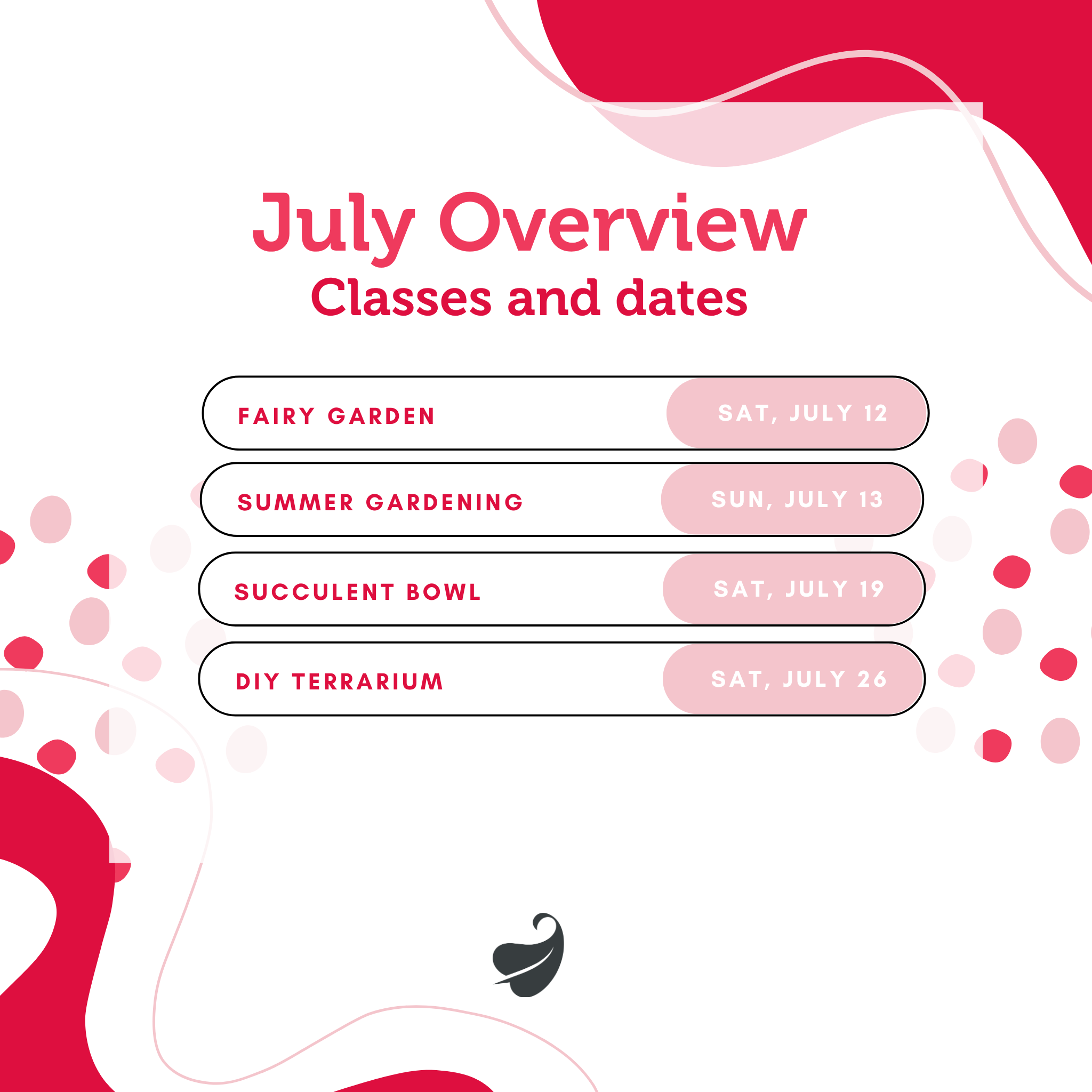 July Overview
Classes and dates

FAIRY GARDEN SAT, JULY 12

SUMMER GARDENING SUN, JULY 13

SUCCULENT BOWL SAT, JULY 19

DIY TERRARIUM SAT, JULY 26